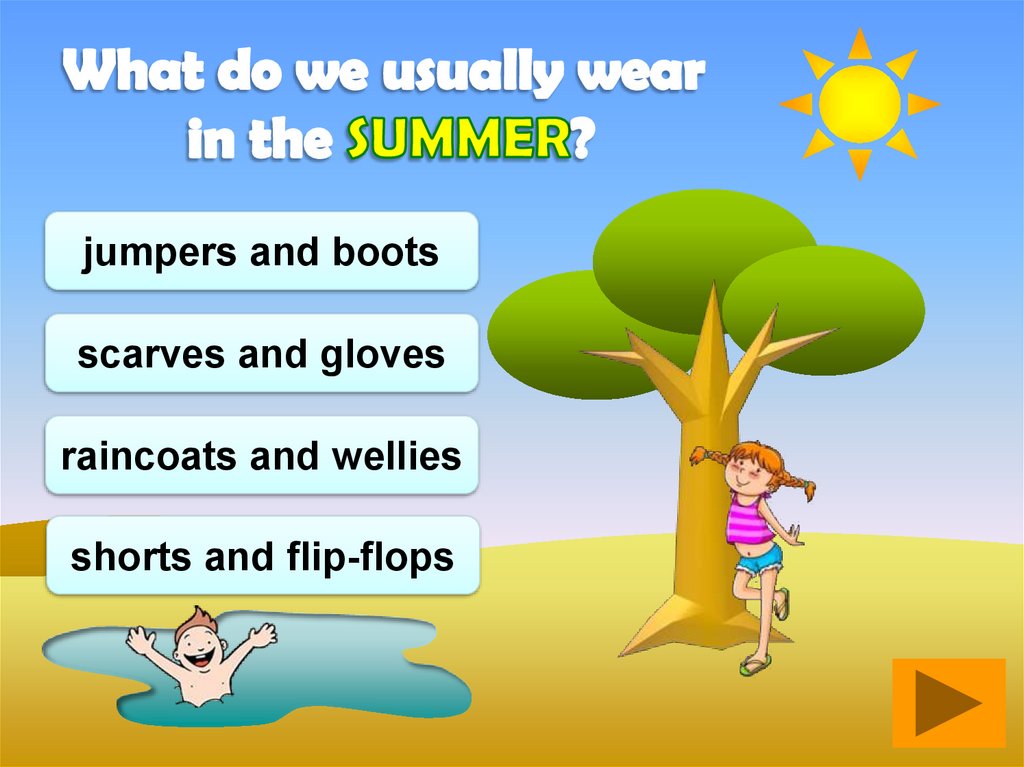 What do we usually wear in the SUMMER?

jumpers and boots

scarves and gloves

raincoats and wellies

shorts and flip-flops